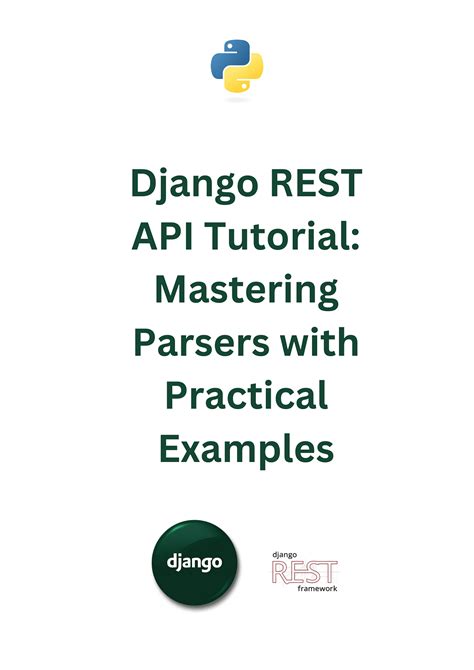 Django REST API Tutorial: Mastering Parsers with Practical Examples

django

django
REST
framework